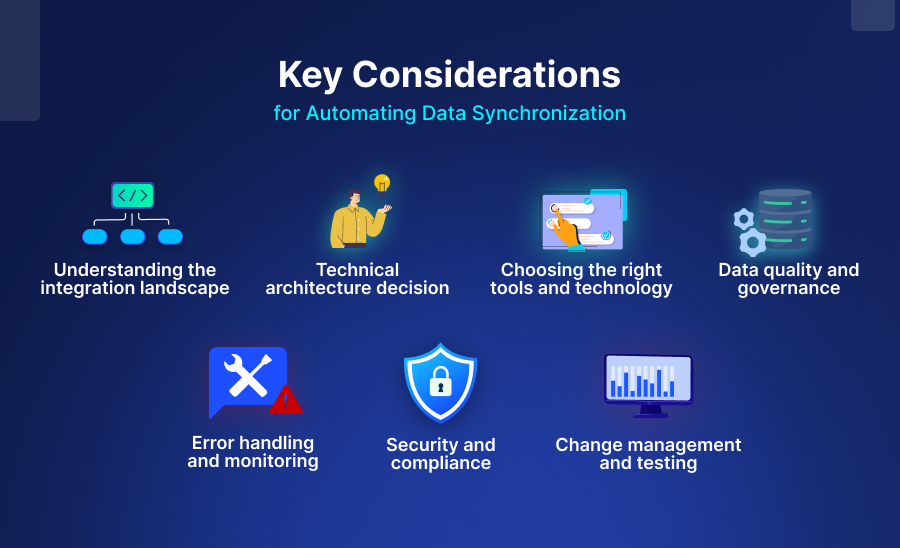 Key Considerations
for Automating Data Synchronization

</>

Understanding the integration landscape

Technical architecture decision

Choosing the right tools and technology

Data quality and governance

Error handling and monitoring

Security and compliance

Change management and testing